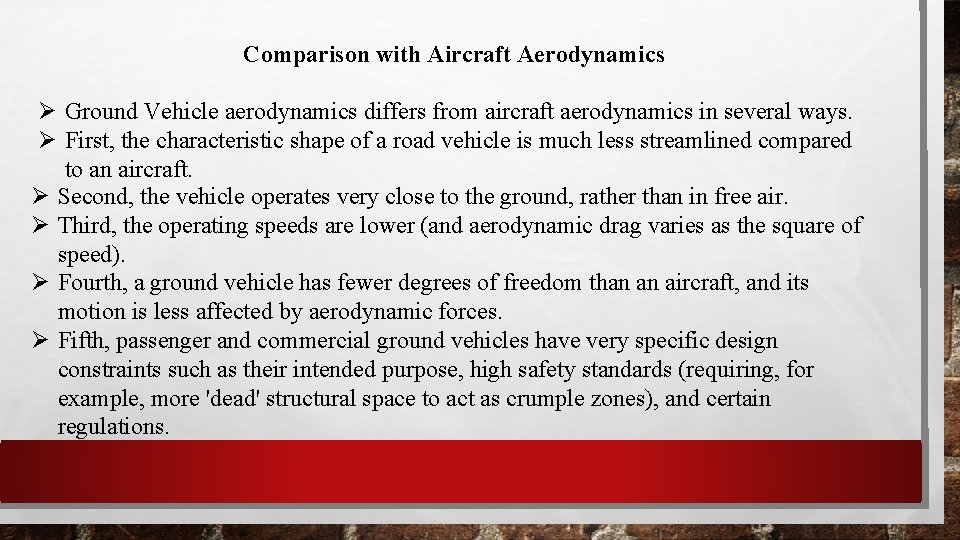 Comparison with Aircraft Aerodynamics

➢ Ground Vehicle aerodynamics differs from aircraft aerodynamics in several ways.
➢ First, the characteristic shape of a road vehicle is much less streamlined compared to an aircraft.
➢ Second, the vehicle operates very close to the ground, rather than in free air.
➢ Third, the operating speeds are lower (and aerodynamic drag varies as the square of speed).
➢ Fourth, a ground vehicle has fewer degrees of freedom than an aircraft, and its motion is less affected by aerodynamic forces.
➢ Fifth, passenger and commercial ground vehicles have very specific design constraints such as their intended purpose, high safety standards (requiring, for example, more 'dead' structural space to act as crumple zones), and certain regulations.